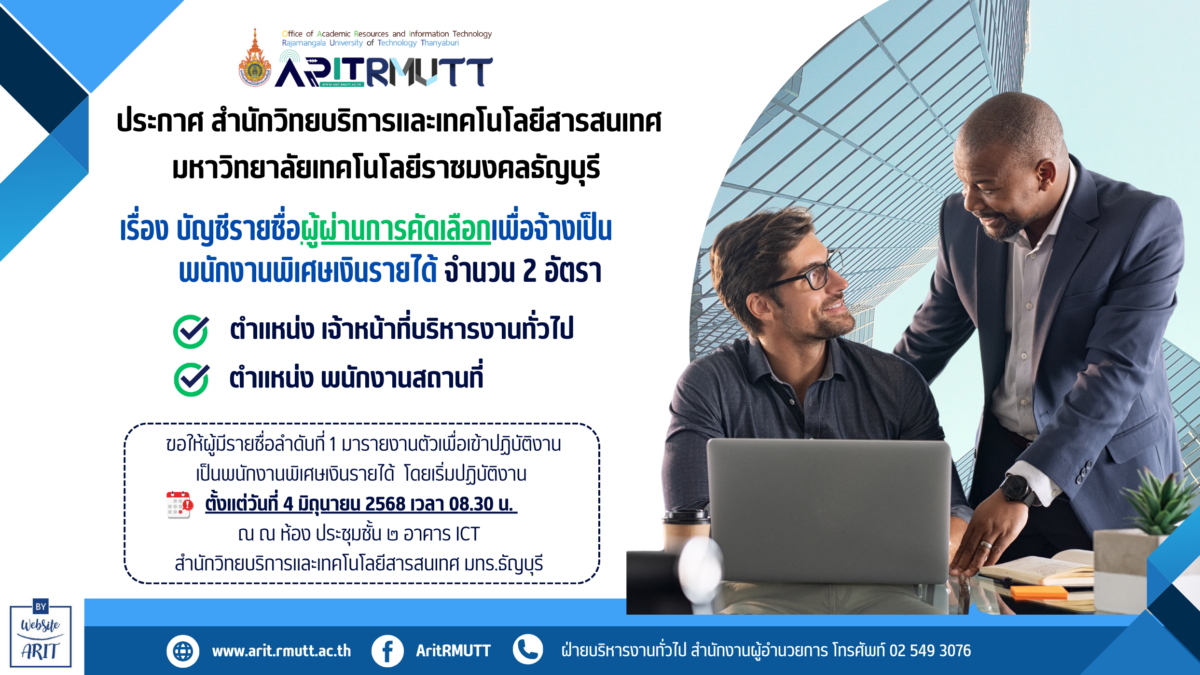 Office of Academic Resources and Information Technology
Rajamangala University of Technology Thanyaburi
ARITRMUTT

ประกาศ สำนักวิทยบริการและเทคโนโลยีสารสนเทศ
มหาวิทยาลัยเทคโนโลยีราชมงคลธัญบุรี

เรื่อง บัญชีรายชื่อผู้ผ่านการคัดเลือกเพื่อจ้างเป็น
พนักงานพิเศษเงินรายได้ จำนวน 2 อัตรา

ตำแหน่ง เจ้าหน้าที่บริหารงานทั่วไป
ตำแหน่ง พนักงานสถานที่

ขอให้ผู้มีรายชื่อลำดับที่ 1 มารายงานตัวเพื่อเข้าปฏิบัติงาน
เป็นพนักงานพิเศษเงินรายได้ โดยเริ่มปฏิบัติงาน
ตั้งแต่วันที่ 4 มิถุนายน 2568 เวลา 08.30 น.
ณ ณ ห้อง ประชุมชั้น ๒ อาคาร ICT
สำนักวิทยบริการและเทคโนโลยีสารสนเทศ มทร.ธัญบุรี

BY Website ARIT

www.arit.rmutt.ac.th AritRMUTT ฝ่ายบริหารงานทั่วไป สำนักงานผู้อำนวยการ โทรศัพท์ 02 549 3076